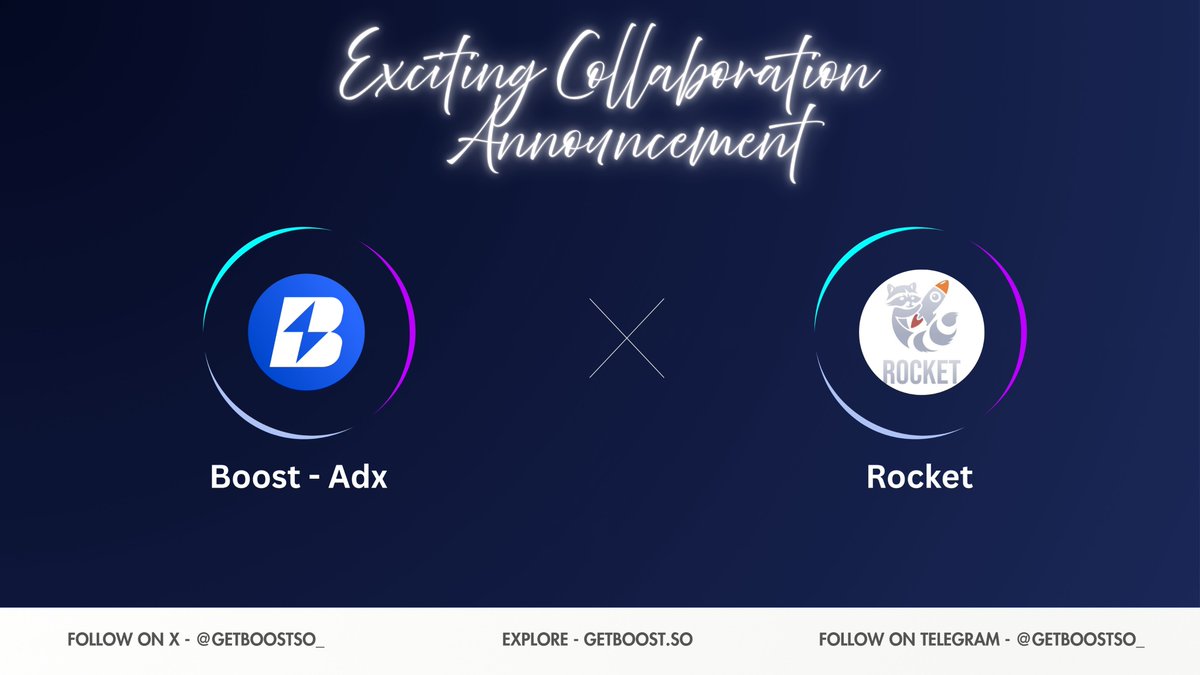 Exciting Collaboration Announcement

ROCKET

Boost - Adx

Rocket

FOLLOW ON X - @GETBOOSTSO_

EXPLORE - GETBOOST.SO

FOLLOW ON TELEGRAM - @GETBOOSTSO_